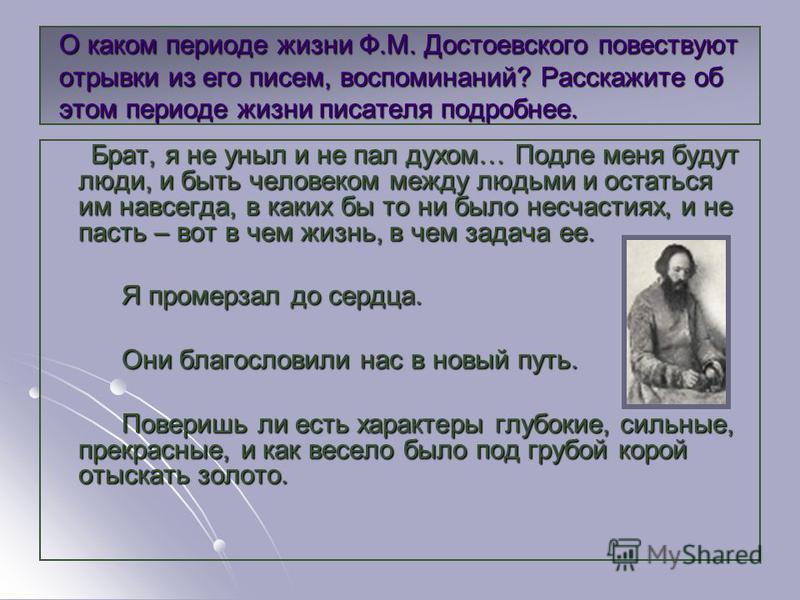 О каком периоде жизни Ф.М. Достоевского повествуют отрывки из его писем, воспоминаний? Расскажите об этом периоде жизни писателя подробнее.

Брат, я не уныл и не пал духом… Подле меня будут люди, и быть человеком между людьми и остаться им навсегда, в каких бы то ни было несчастиях, и не пасть – вот в чем жизнь, в чем задача ее.

Я промерзал до сердца.

Они благословили нас в новый путь.

Поверишь ли есть характеры глубокие, сильные, прекрасные, и как весело было под грубой корой отыскать золото.

MyShared